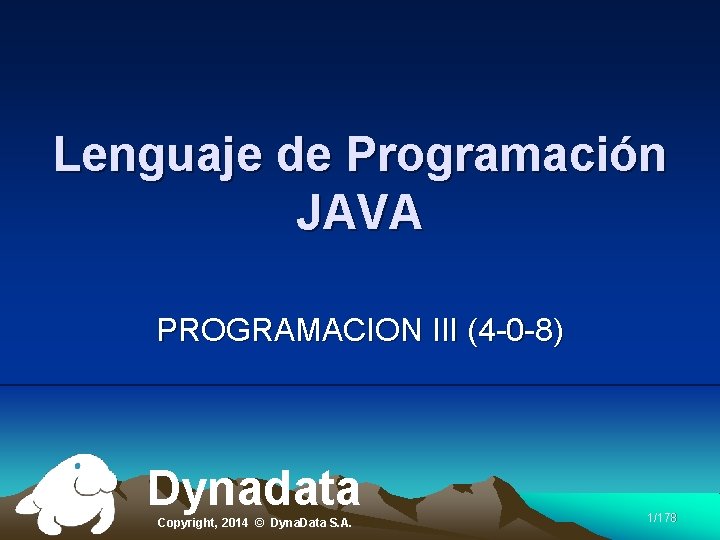 Lenguaje de Programación JAVA

PROGRAMACION III (4-0-8)

Dynadata

Copyright, 2014 © DynaData S.A.

1/178